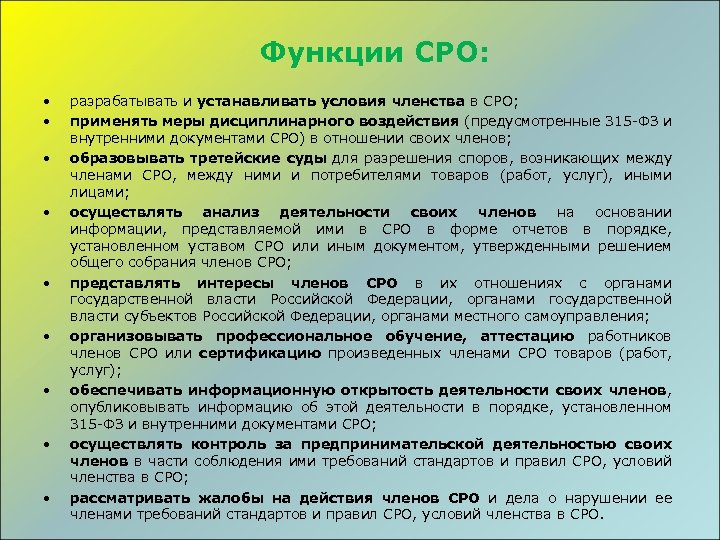 Функции СРО:

• разрабатывать и устанавливать условия членства в СРО;
• применять меры дисциплинарного воздействия (предусмотренные 315-ФЗ и внутренними документами СРО) в отношении своих членов;
• образовывать третейские суды для разрешения споров, возникающих между членами СРО, между ними и потребителями товаров (работ, услуг), иными лицами;
• осуществлять анализ деятельности своих членов на основании информации, представляемой ими в СРО в форме отчетов в порядке, установленном уставом СРО или иным документом, утвержденными решением общего собрания членов СРО;
• представлять интересы членов СРО в их отношениях с органами государственной власти Российской Федерации, органами государственной власти субъектов Российской Федерации, органами местного самоуправления;
• организовывать профессиональное обучение, аттестацию работников членов СРО или сертификацию произведенных членами СРО товаров (работ, услуг);
• обеспечивать информационную открытость деятельности своих членов, опубликовывать информацию об этой деятельности в порядке, установленном 315-ФЗ и внутренними документами СРО;
• осуществлять контроль за предпринимательской деятельностью своих членов в части соблюдения ими требований стандартов и правил СРО, условий членства в СРО;
• рассматривать жалобы на действия членов СРО и дела о нарушении ее членами требований стандартов и правил СРО, условий членства в СРО.